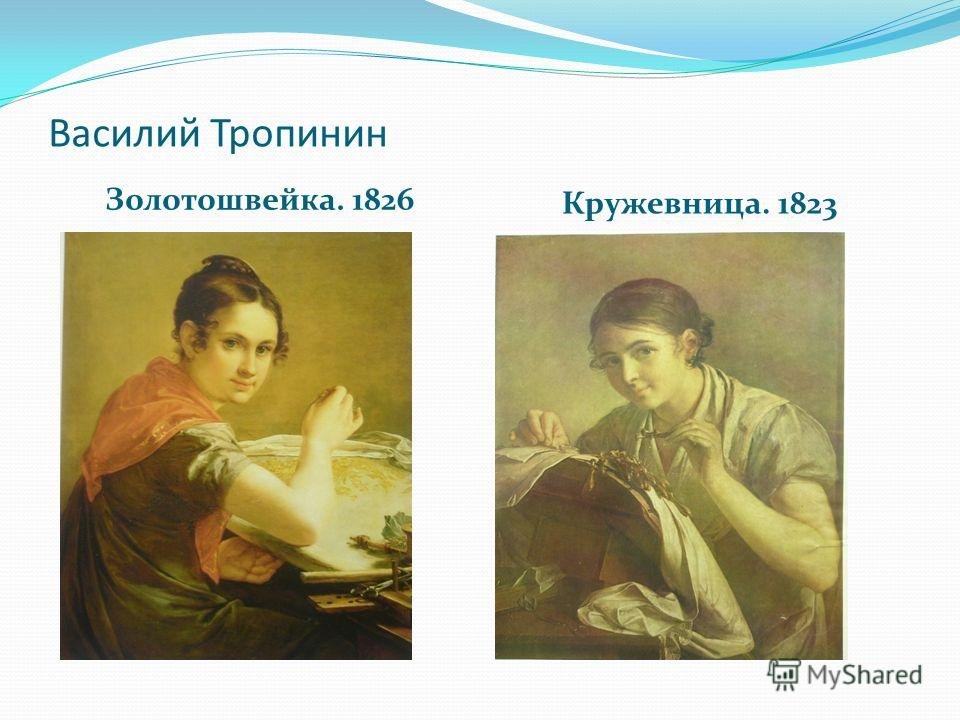 Василий Тропинин

Золотошвейка. 1826

Кружевница. 1823

MyShared